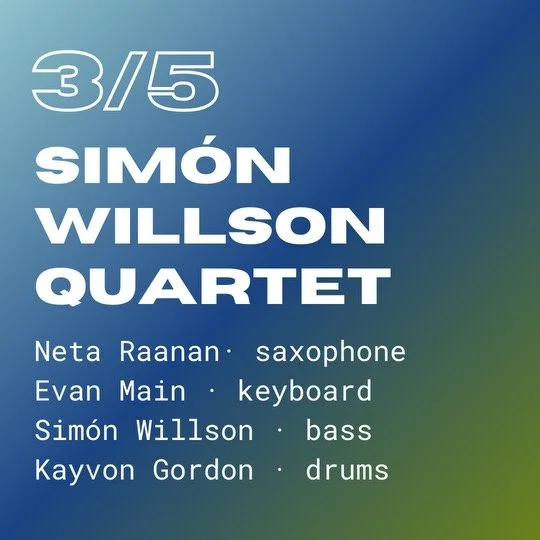 3/5

SIMÓN WILLSON QUARTET

Neta Raanan· saxophone
Evan Main · keyboard
Simón Willson · bass
Kayvon Gordon · drums